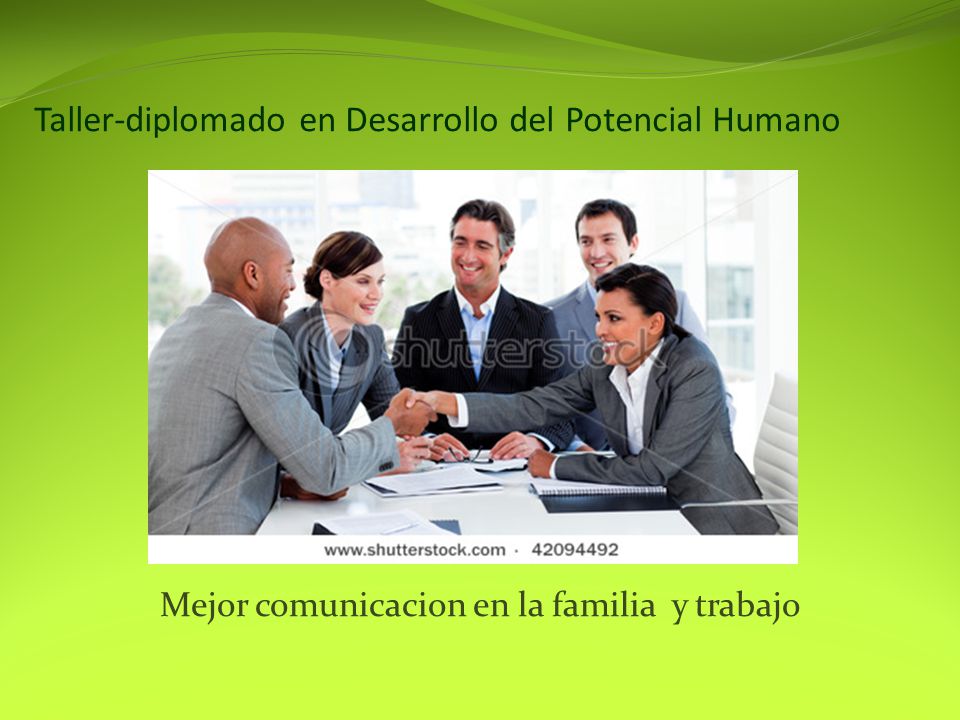 Taller-diplomado en Desarrollo del Potencial Humano

shutterstock

www.shutterstock.com · 42094492

Mejor comunicacion en la familia y trabajo